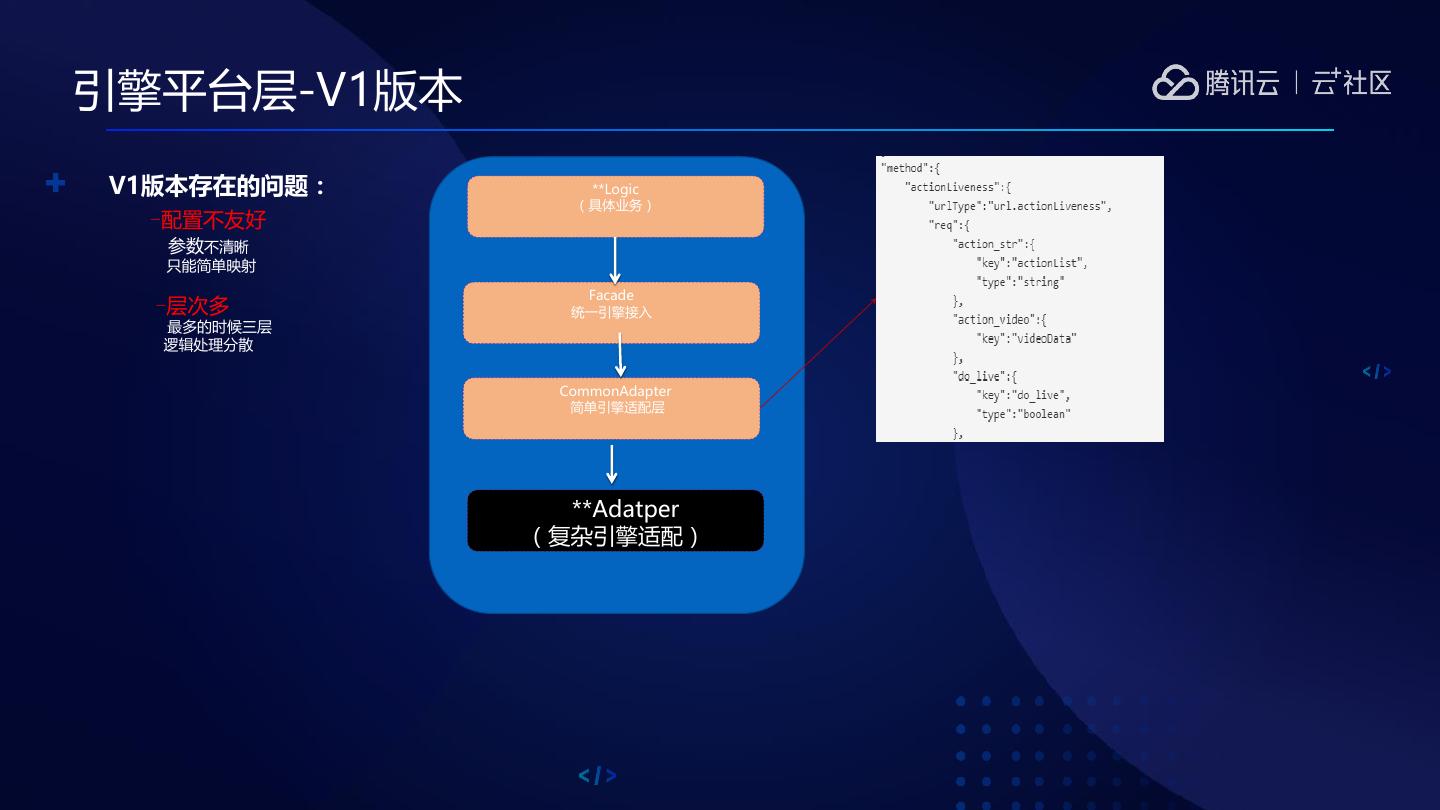 引擎平台层-V1版本

腾讯云 | 云+社区

V1版本存在的问题：
-配置不友好
参数不清晰
只能简单映射

-层次多
最多的时候三层
逻辑处理分散

**Logic
（具体业务）

Facade
统一引擎接入

CommonAdapter
简单引擎适配层

**Adatper
（复杂引擎适配）

"method":{
"actionLiveness":{
"urlType":"url.actionLiveness",
"req":{
"action_str":{
"key":"actionList",
"type":"string"
},
"action_video":{
"key":"videoData"
},
"do_live":{
"key":"do_live",
"type":"boolean"
},

</>

</>